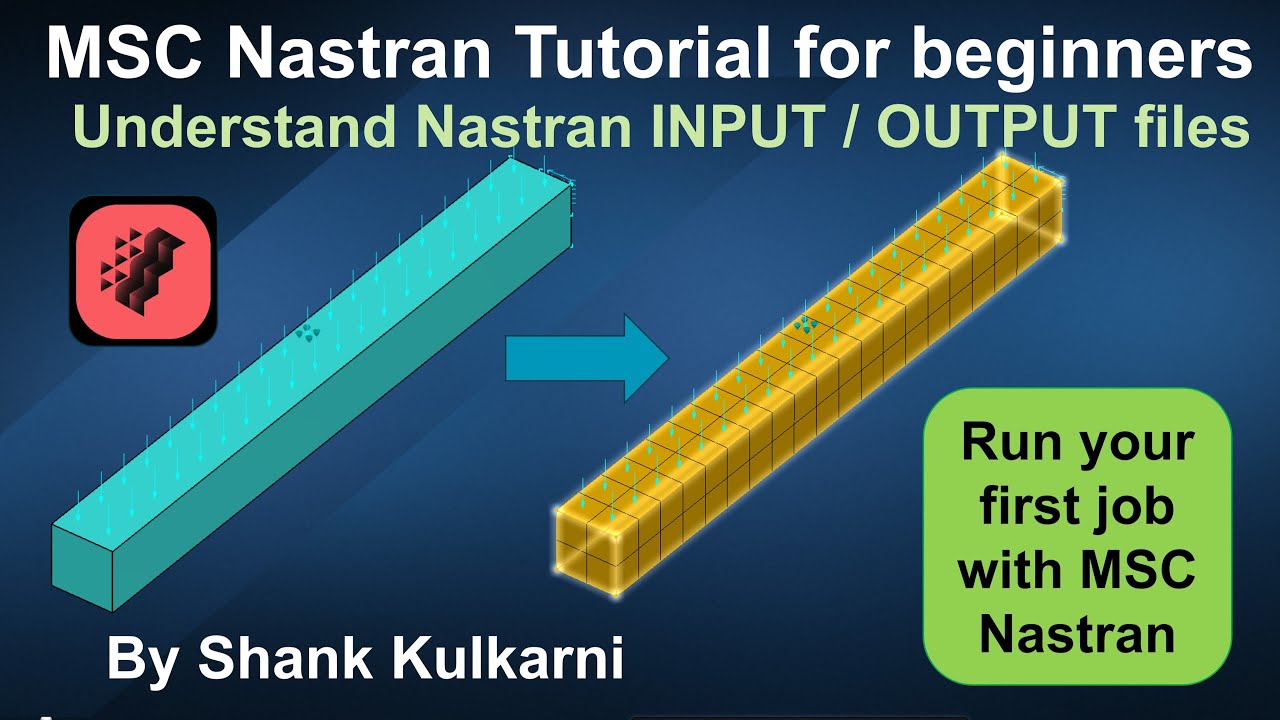 MSC Nastran Tutorial for beginners
Understand Nastran INPUT / OUTPUT files

Run your first job with MSC Nastran

By Shank Kulkarni